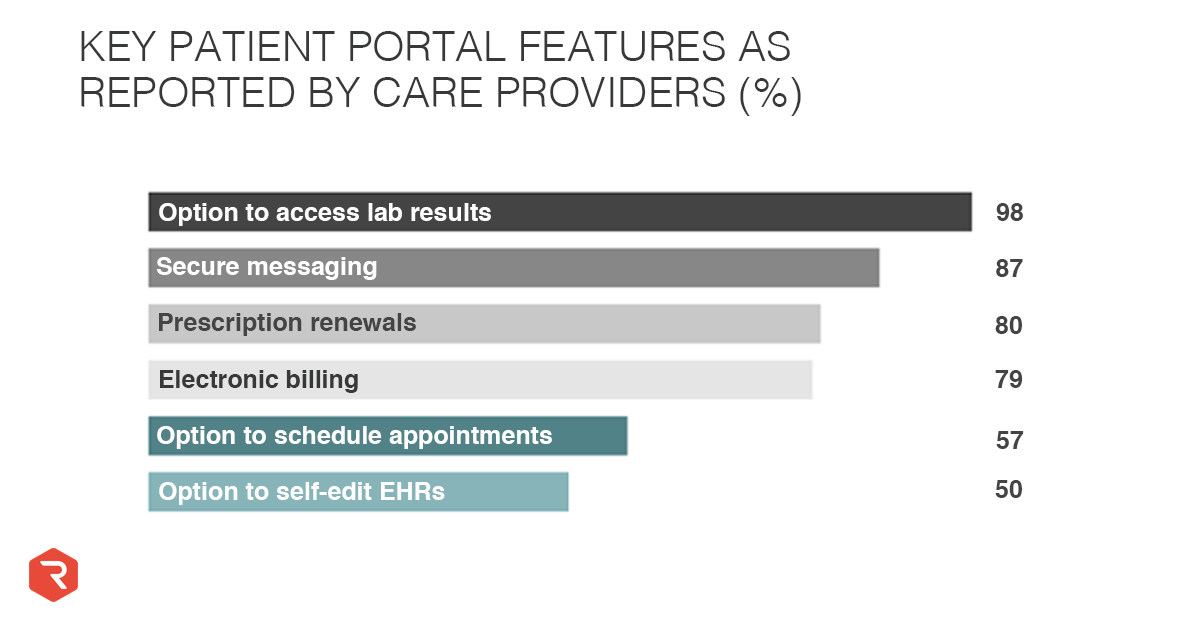 KEY PATIENT PORTAL FEATURES AS REPORTED BY CARE PROVIDERS (%)

Option to access lab results 98
Secure messaging 87
Prescription renewals 80
Electronic billing 79
Option to schedule appointments 57
Option to self-edit EHRs 50

R